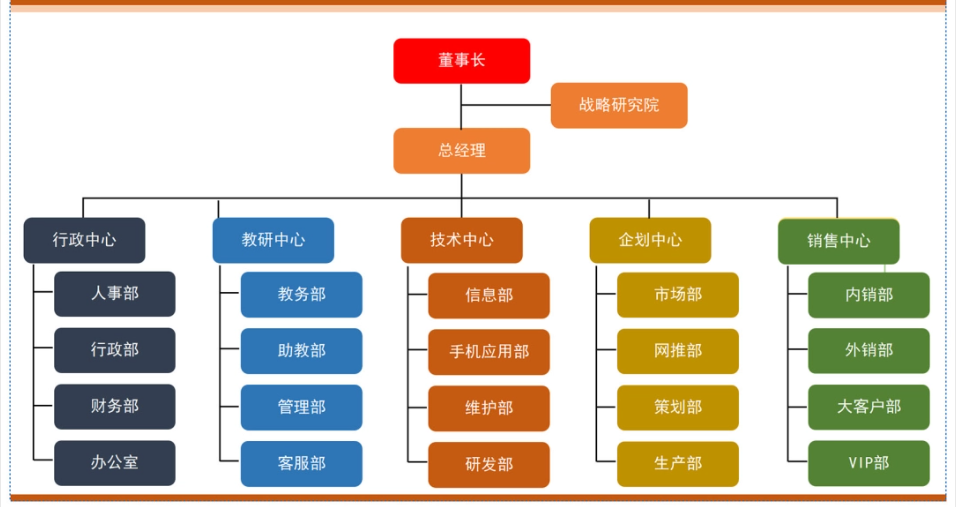 董事长

战略研究院

总经理

行政中心

人事部

行政部

财务部

办公室

教研中心

教务部

助教部

管理部

客服部

技术中心

信息部

手机应用部

维护部

研发部

企划中心

市场部

网推部

策划部

生产部

销售中心

内销部

外销部

大客户部

VIP部